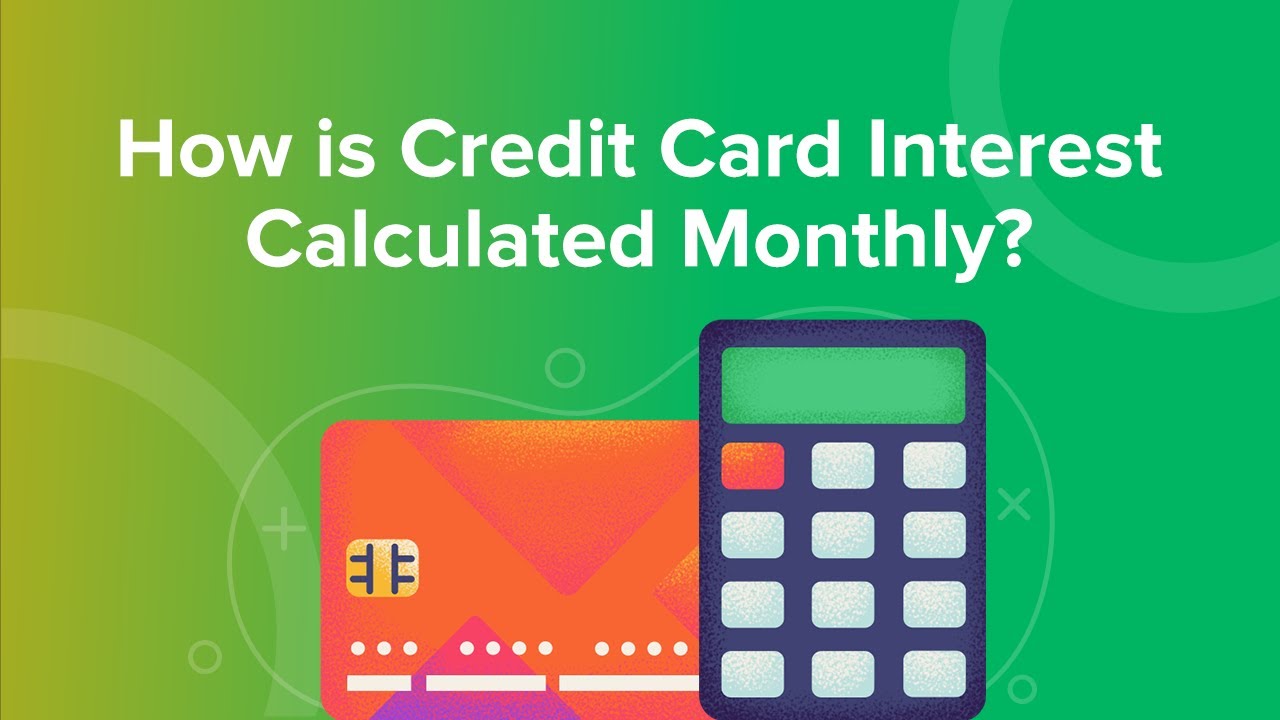 How is Credit Card Interest Calculated Monthly?